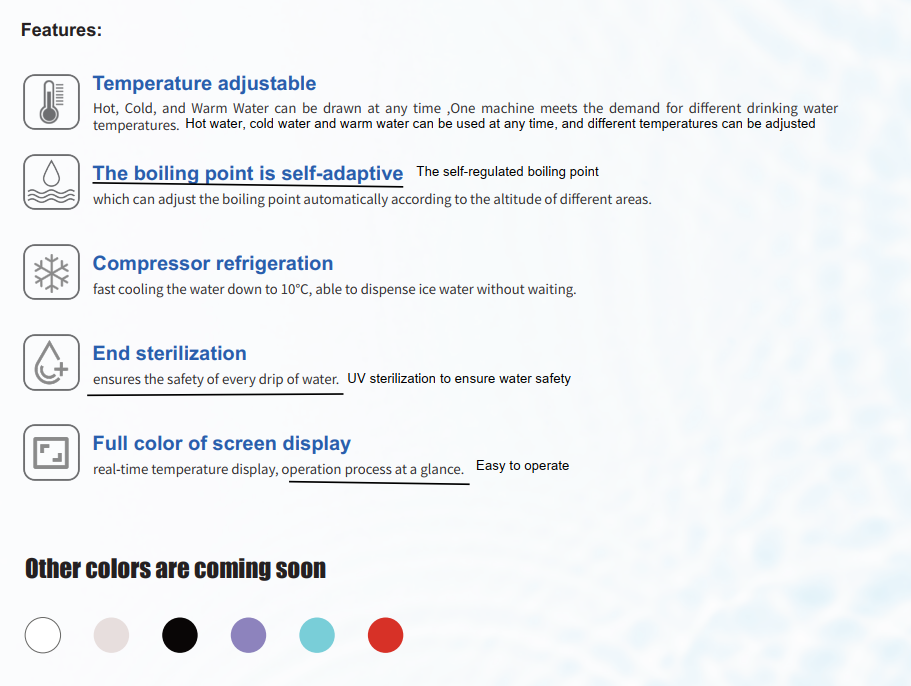 Features:

Temperature adjustable

Hot, Cold, and Warm Water can be drawn at any time ,One machine meets the demand for different drinking water temperatures. Hot water, cold water and warm water can be used at any time, and different temperatures can be adjusted

The boiling point is self-adaptive The self-regulated boiling point

which can adjust the boiling point automatically according to the altitude of different areas.

Compressor refrigeration

fast cooling the water down to 10°C, able to dispense ice water without waiting.

End sterilization

ensures the safety of every drip of water. UV sterilization to ensure water safety

Full color of screen display

real-time temperature display, operation process at a glance. Easy to operate

Other colors are coming soon